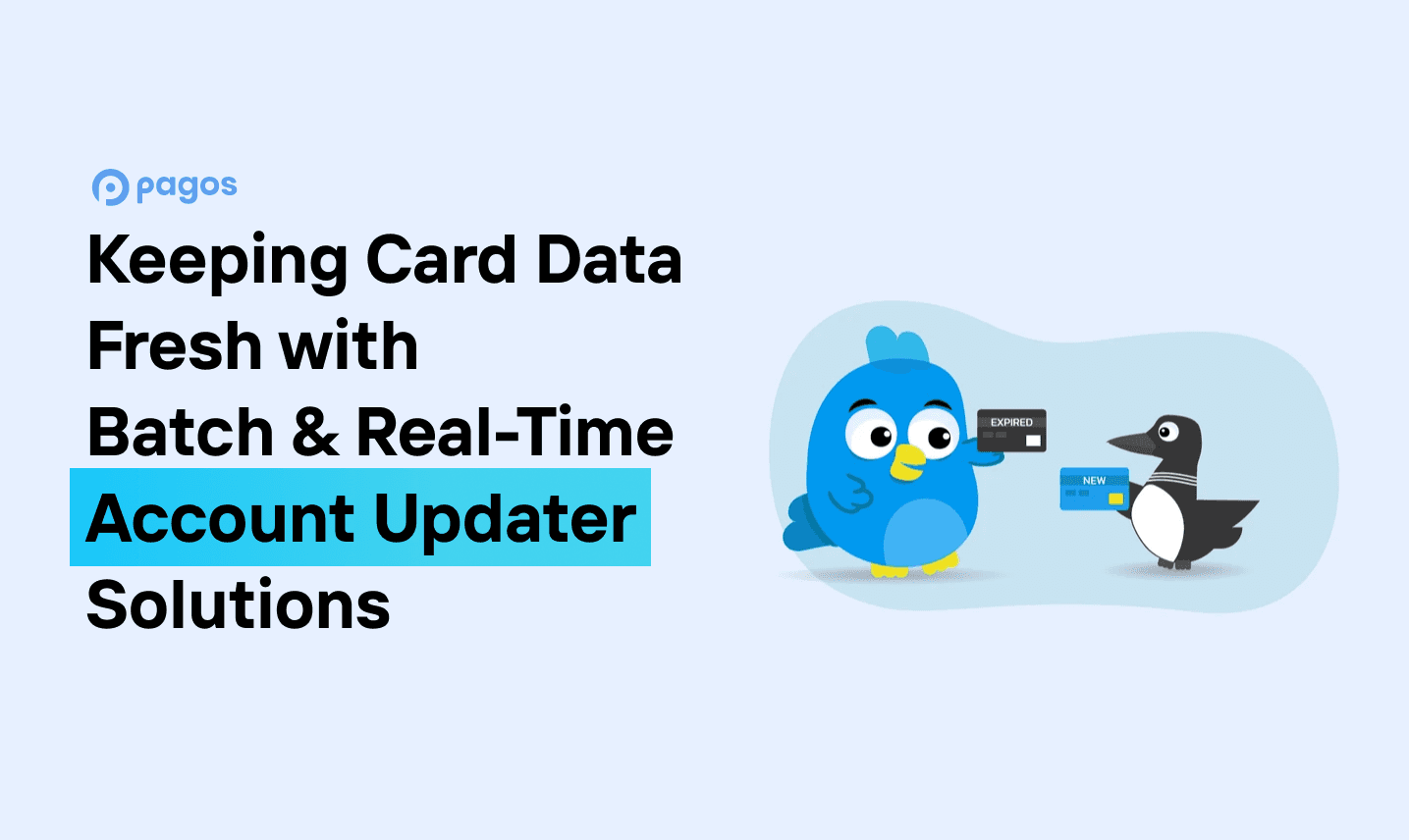 pagos

Keeping Card Data Fresh with Batch & Real-Time Account Updater Solutions

EXPIRED

NEW